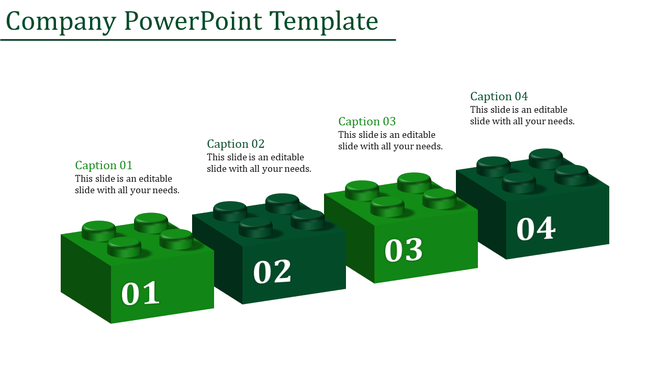 Company PowerPoint Template

Caption 01
This slide is an editable slide with all your needs.

Caption 02
This slide is an editable slide with all your needs.

Caption 03
This slide is an editable slide with all your needs.

Caption 04
This slide is an editable slide with all your needs.

01

02

03

04